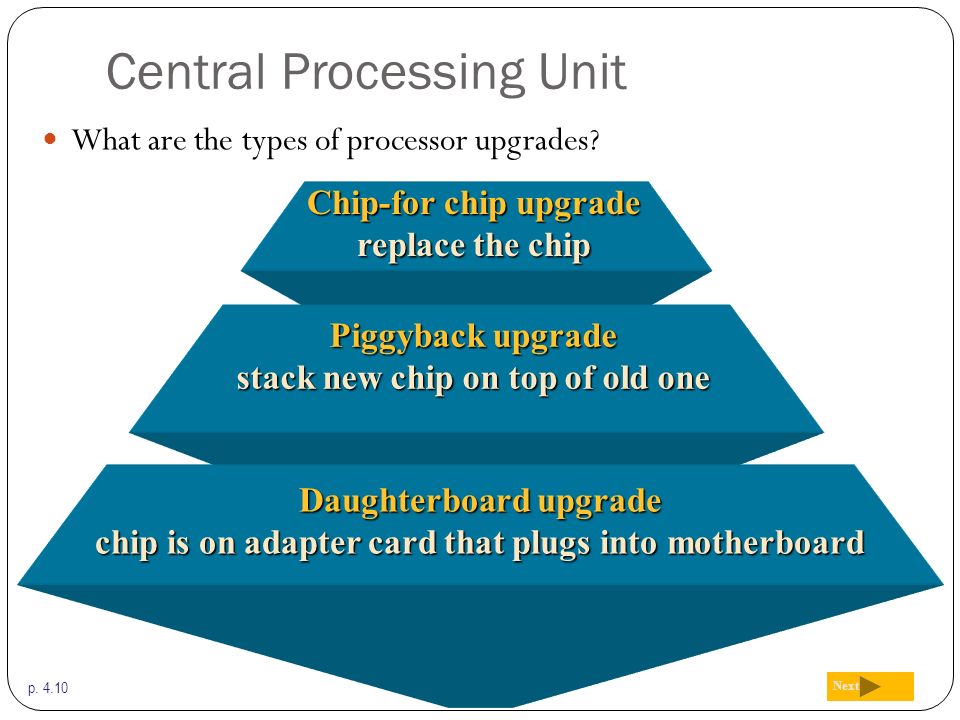 Central Processing Unit

What are the types of processor upgrades?

Chip-for chip upgrade
replace the chip

Piggyback upgrade
stack new chip on top of old one

Daughterboard upgrade
chip is on adapter card that plugs into motherboard

p. 4.10

Next